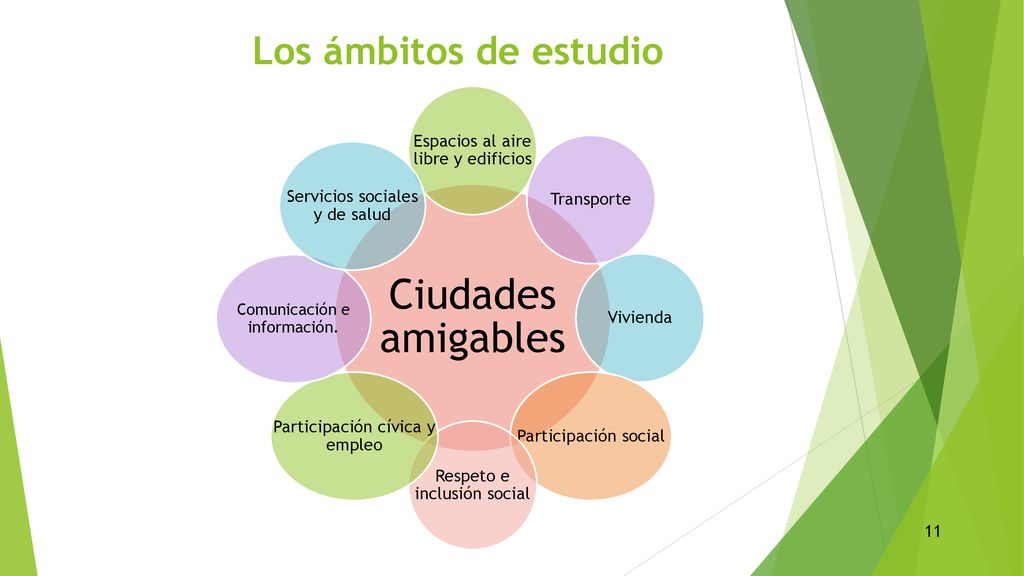 Los ámbitos de estudio

Ciudades amigables

Espacios al aire libre y edificios

Transporte

Vivienda

Participación social

Respeto e inclusión social

Participación cívica y empleo

Comunicación e información.

Servicios sociales y de salud

11